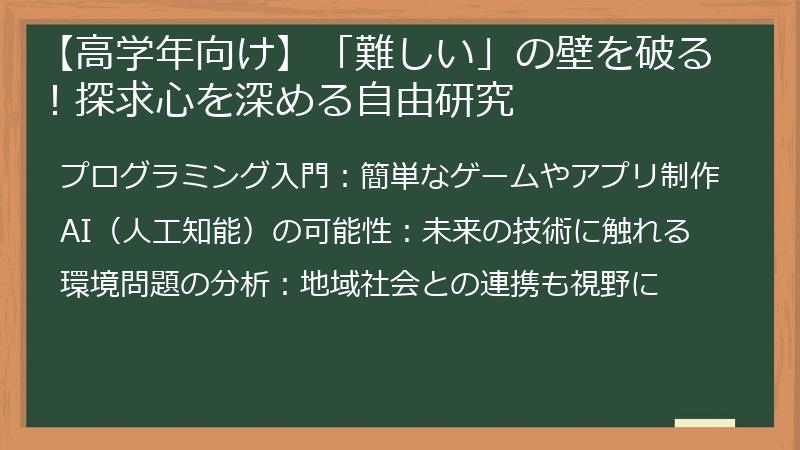 【高学年向け】「難しい」の壁を破る！探求心を深める自由研究

プログラミング入門：簡単なゲームやアプリ制作

AI（人工知能）の可能性：未来の技術に触れる

環境問題の分析：地域社会との連携も視野に